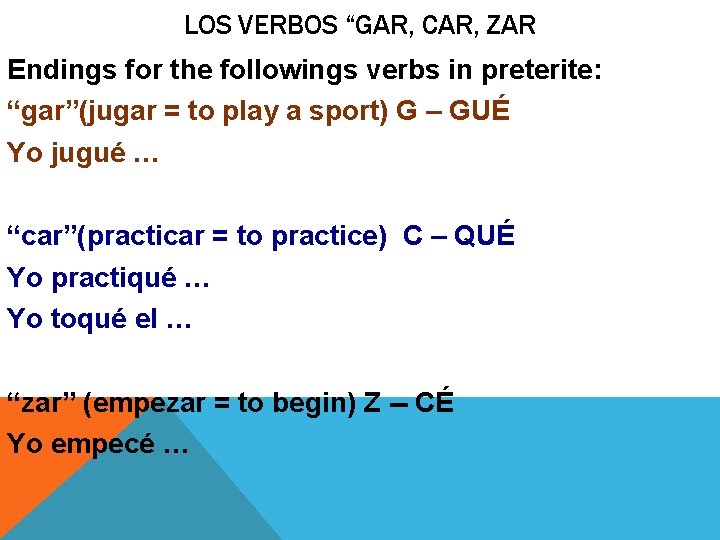 LOS VERBOS “GAR, CAR, ZAR

Endings for the followings verbs in preterite:

“gar”(jugar = to play a sport) G – GUÉ

Yo jugué …

“car”(practicar = to practice) C – QUÉ

Yo practiqué …

Yo toqué el …

“zar” (empezar = to begin) Z – CÉ

Yo empecé …